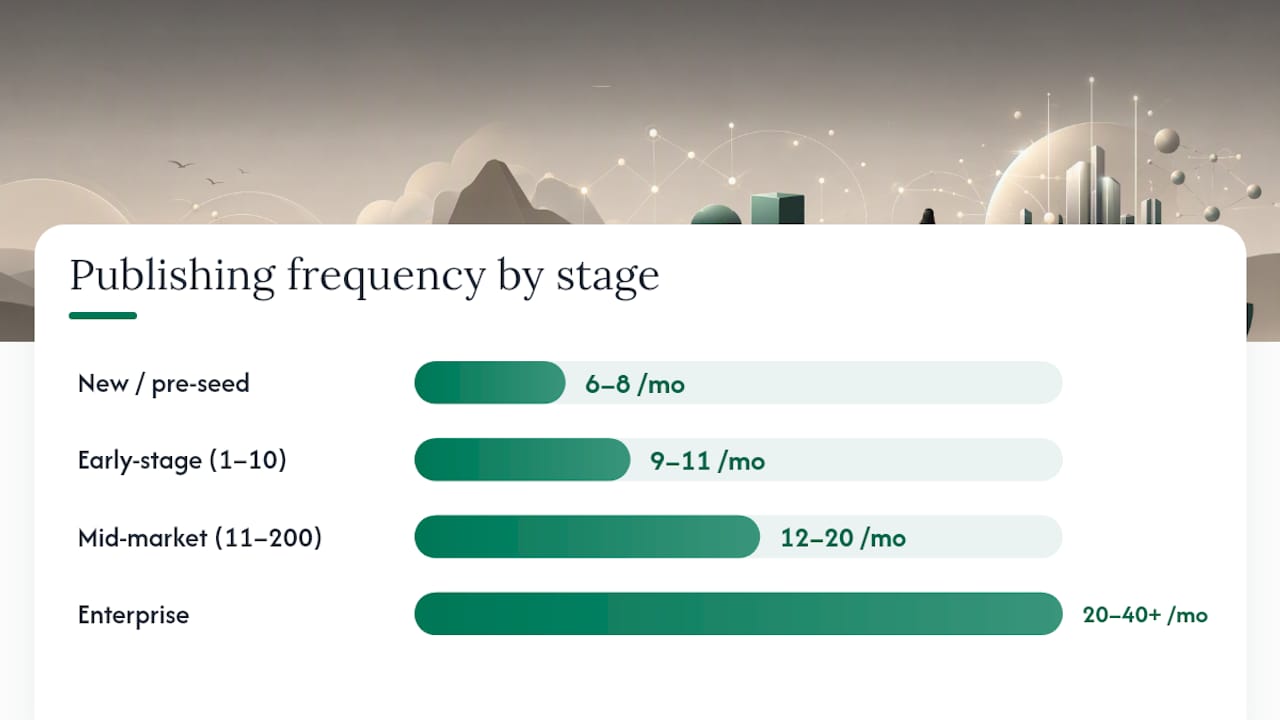 Publishing frequency by stage

New / pre-seed 6–8 /mo

Early-stage (1–10) 9–11 /mo

Mid-market (11–200) 12–20 /mo

Enterprise 20–40+ /mo